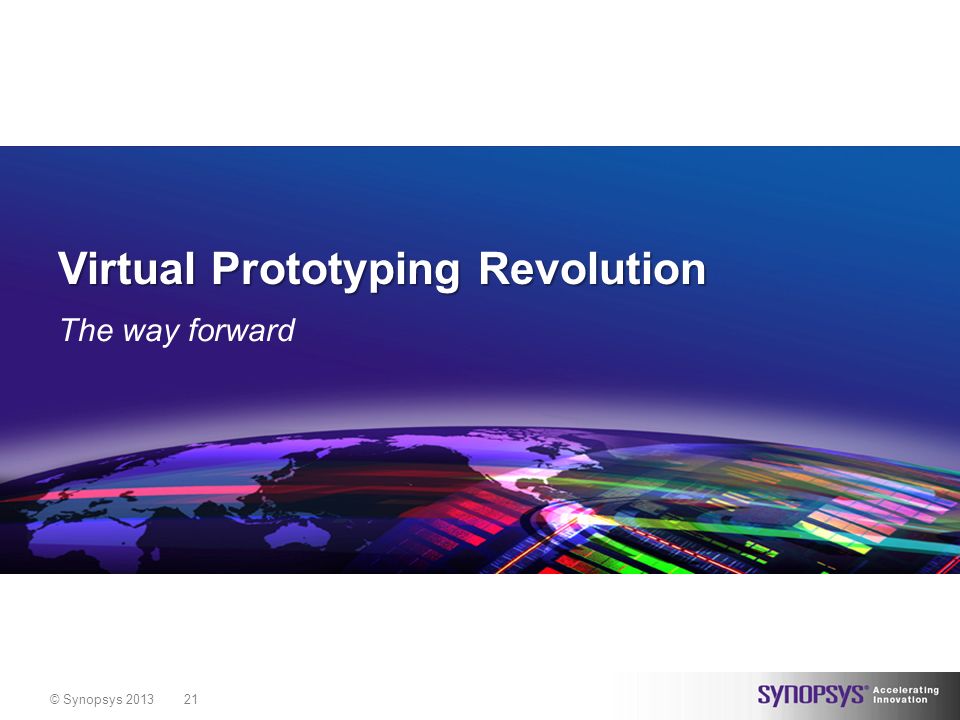 Virtual Prototyping Revolution

The way forward

© Synopsys 2013 21

SYNOPSYS® Accelerating Innovation